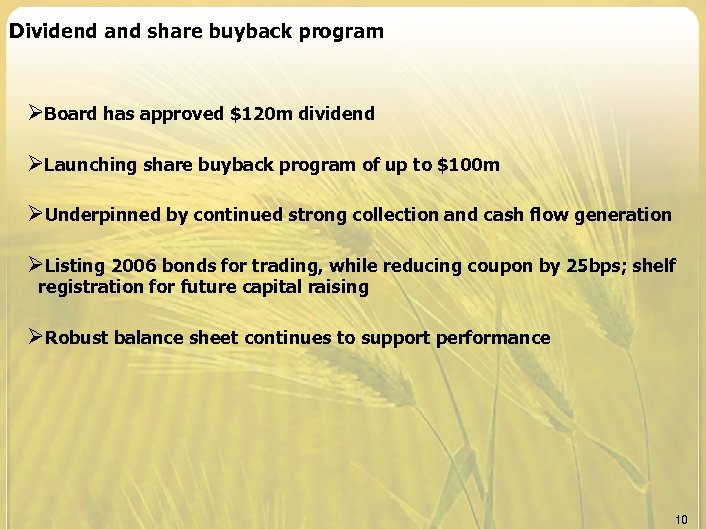 Dividend and share buyback program

➢Board has approved \$120m dividend

➢Launching share buyback program of up to \$100m

➢Underpinned by continued strong collection and cash flow generation

➢Listing 2006 bonds for trading, while reducing coupon by 25bps; shelf registration for future capital raising

➢Robust balance sheet continues to support performance

10